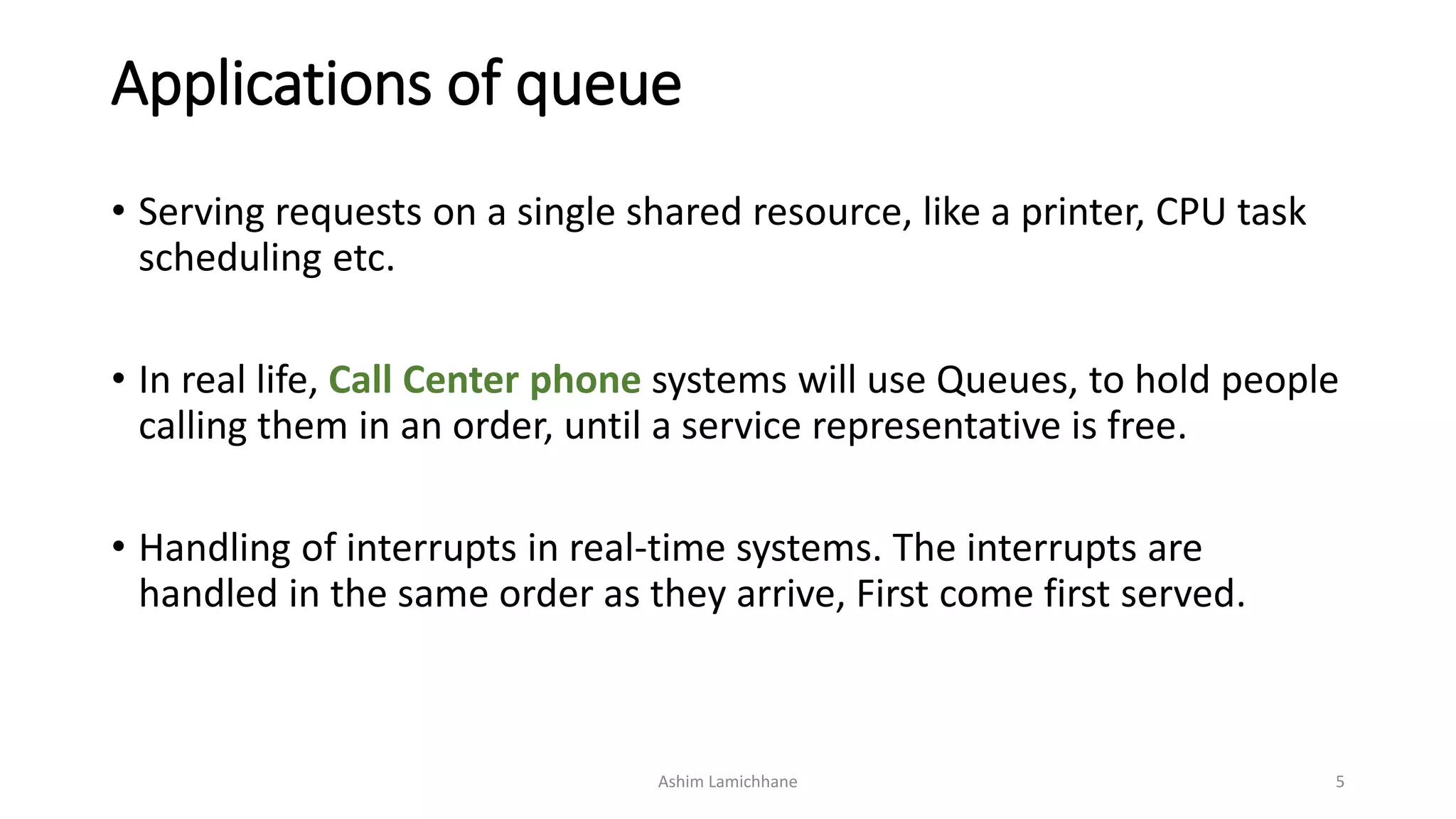 Applications of queue

• Serving requests on a single shared resource, like a printer, CPU task scheduling etc.

• In real life, Call Center phone systems will use Queues, to hold people calling them in an order, until a service representative is free.

• Handling of interrupts in real-time systems. The interrupts are handled in the same order as they arrive, First come first served.

Ashim Lamichhane

5